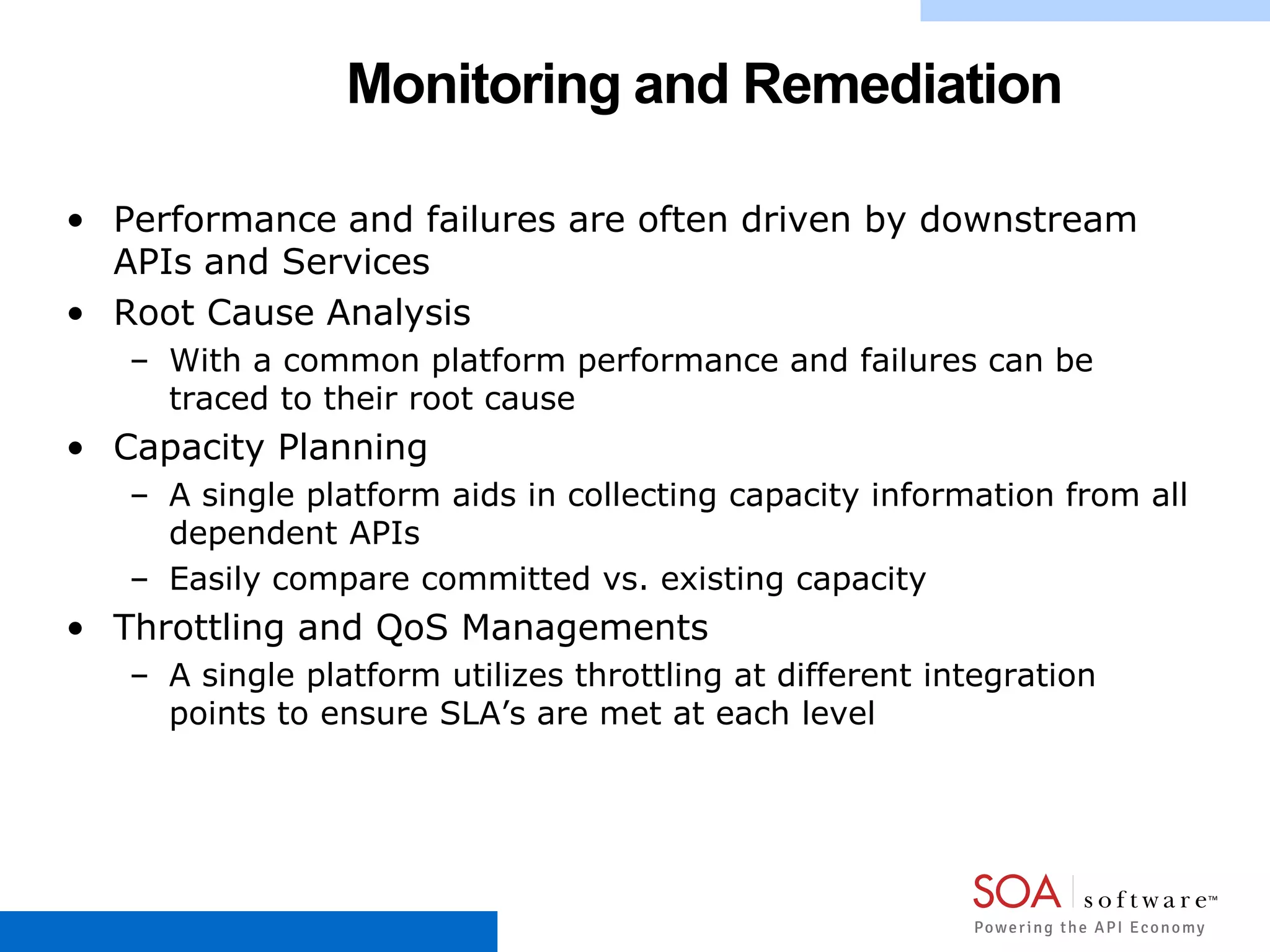 Monitoring and Remediation

• Performance and failures are often driven by downstream APIs and Services

• Root Cause Analysis
– With a common platform performance and failures can be traced to their root cause

• Capacity Planning
– A single platform aids in collecting capacity information from all dependent APIs
– Easily compare committed vs. existing capacity

• Throttling and QoS Managements
– A single platform utilizes throttling at different integration points to ensure SLA’s are met at each level

SOA software™
Powering the API Economy